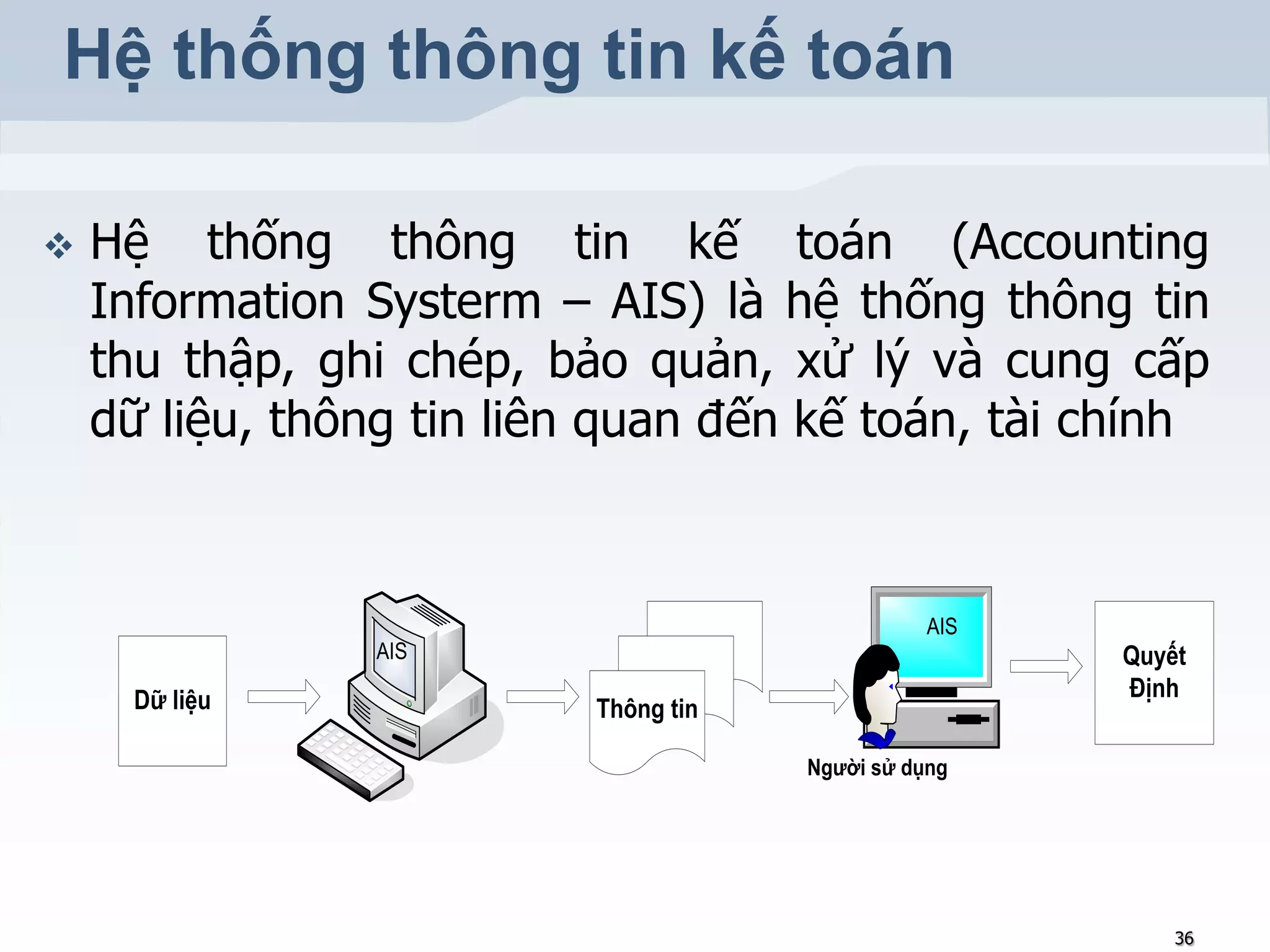 Hệ thống thông tin kế toán

❖ Hệ thống thông tin kế toán (Accounting Information Systerm – AIS) là hệ thống thông tin thu thập, ghi chép, bảo quản, xử lý và cung cấp dữ liệu, thông tin liên quan đến kế toán, tài chính

Dữ liệu

AIS

Thông tin

AIS

Người sử dụng

Quyết Định

36